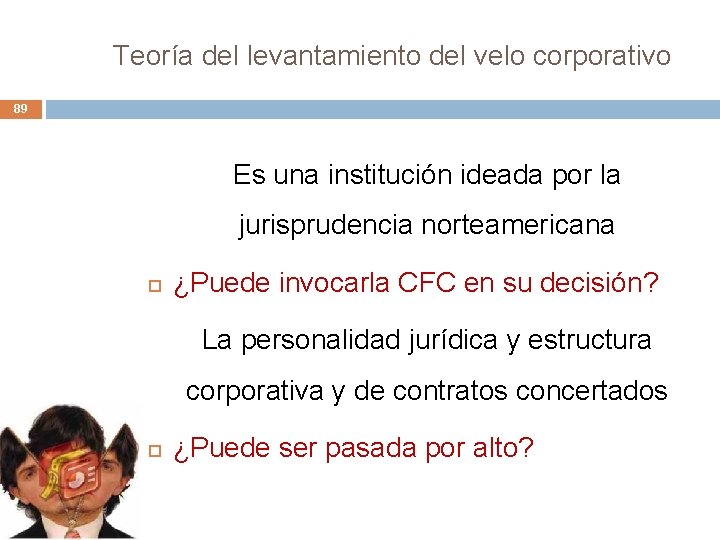 Teoría del levantamiento del velo corporativo

89

Es una institución ideada por la jurisprudencia norteamericana

☐ ¿Puede invocarla CFC en su decisión?

La personalidad jurídica y estructura corporativa y de contratos concertados

☐ ¿Puede ser pasada por alto?